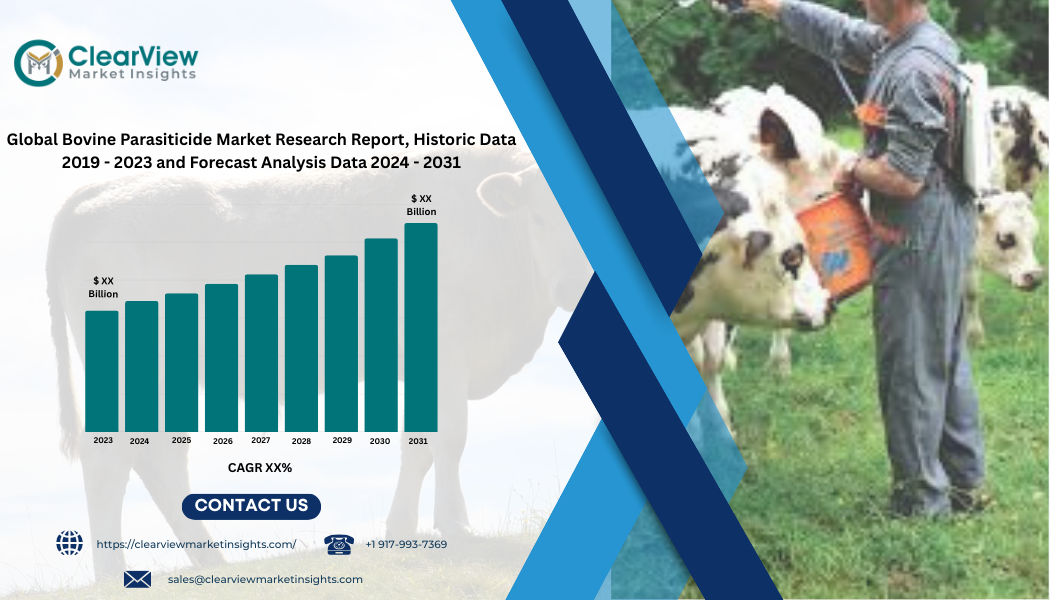 ClearView
Market Insights

Global Bovine Parasiticide Market Research Report, Historic Data 2019 - 2023 and Forecast Analysis Data 2024 - 2031

$ XX Billion

$ XX Billion

2023 2024 2025 2026 2027 2028 2029 2030 2031

CAGR XX%

CONTACT US

https://clearviewmarketinsights.com/

+1 917-993-7369

sales@clearviewmarketinsights.com